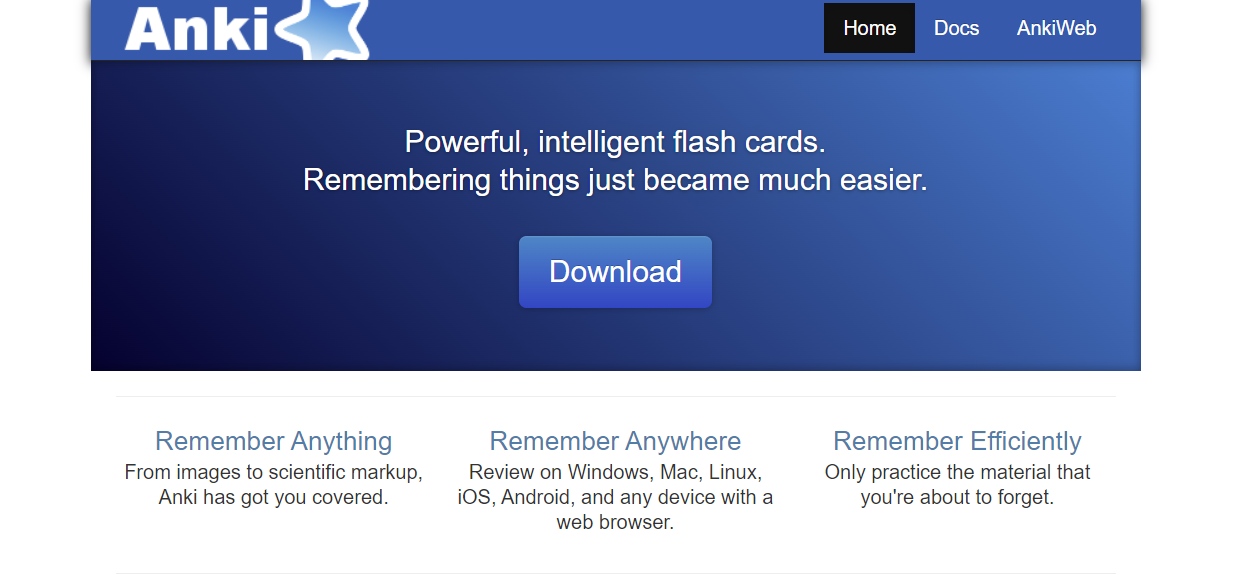 Anki

Home Docs AnkiWeb

Powerful, intelligent flash cards.
Remembering things just became much easier.

Download

Remember Anything
From images to scientific markup, Anki has got you covered.

Remember Anywhere
Review on Windows, Mac, Linux, iOS, Android, and any device with a web browser.

Remember Efficiently
Only practice the material that you're about to forget.